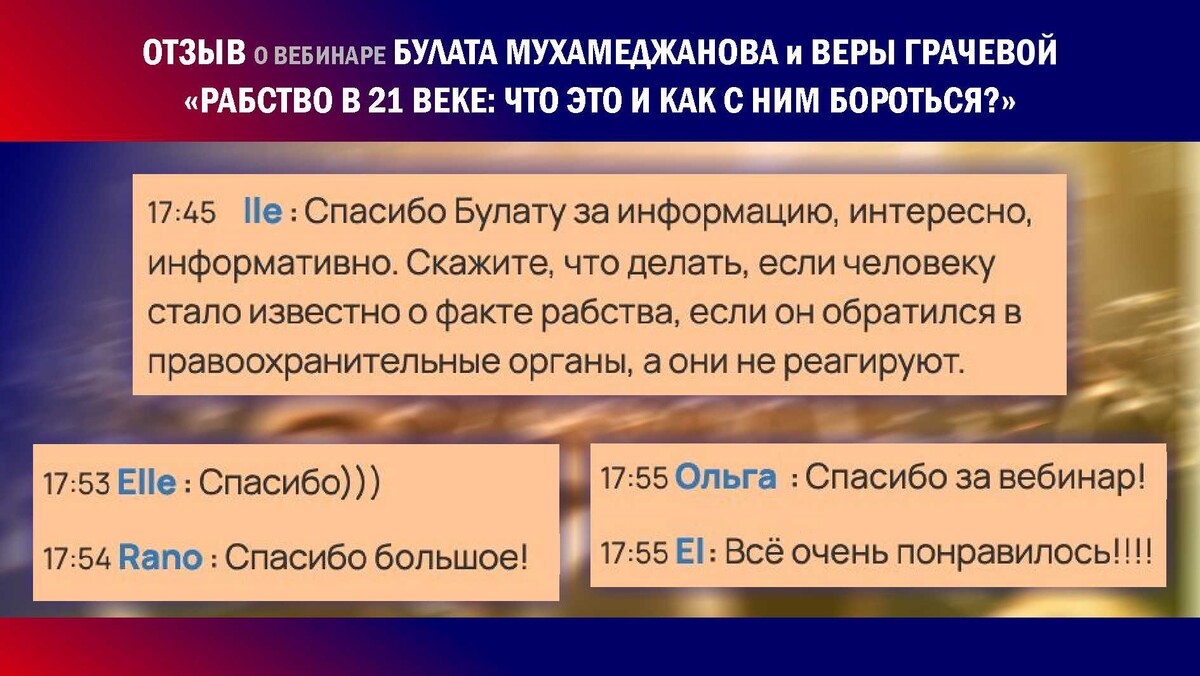 ОТЗЫВ О ВЕБИНАРЕ БУЛАТА МУХАМЕДЖАНОВА и ВЕРЫ ГРАЧЕВОЙ
«РАБСТВО В 21 ВЕКЕ: ЧТО ЭТО И КАК С НИМ БОРОТЬСЯ?»

17:45 Ile : Спасибо Булату за информацию, интересно, информативно. Скажите, что делать, если человеку стало известно о факте рабства, если он обратился в правоохранительные органы, а они не реагируют.

17:53 Elle : Спасибо)))

17:54 Rano : Спасибо большое!

17:55 Ольга : Спасибо за вебинар!

17:55 El : Всё очень понравилось!!!!